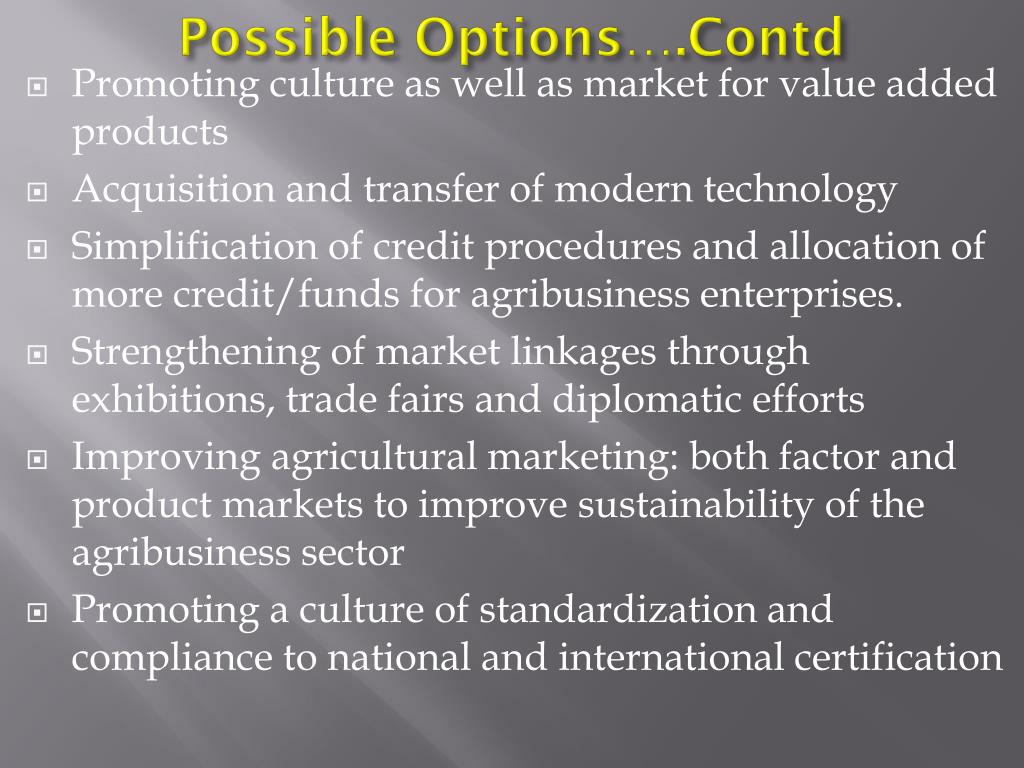 Possible Options….Contd

Promoting culture as well as market for value added products

Acquisition and transfer of modern technology

Simplification of credit procedures and allocation of more credit/funds for agribusiness enterprises.

Strengthening of market linkages through exhibitions, trade fairs and diplomatic efforts

Improving agricultural marketing: both factor and product markets to improve sustainability of the agribusiness sector

Promoting a culture of standardization and compliance to national and international certification